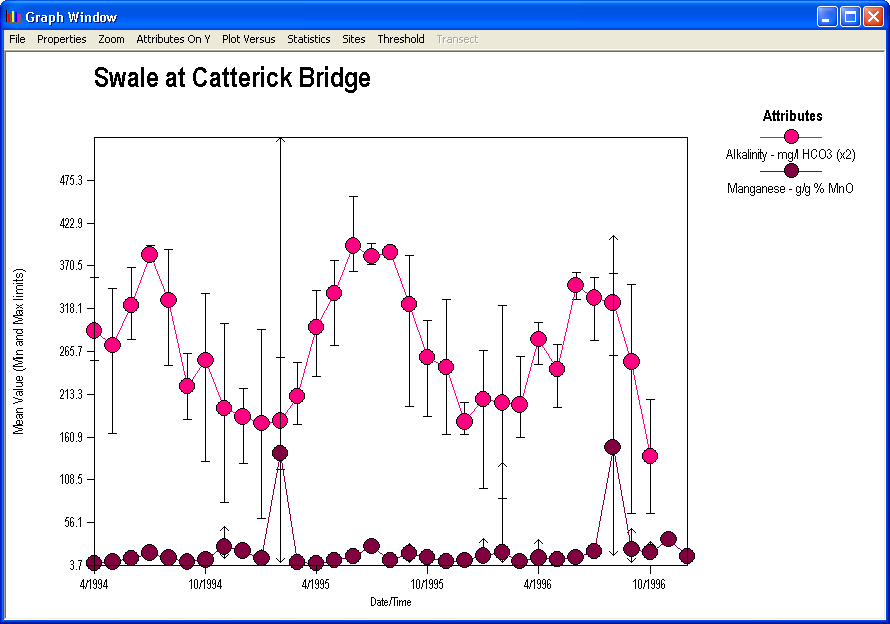 Graph Window

File Properties Zoom Attributes On Y Plot Versus Statistics Sites Threshold Transect

Swale at Catterick Bridge

Attributes

Alkalinity - mg/l HCO3 (x2)

Manganese - g/g % MnO

Mean Value (Min and Max limits)

475.3
422.9
370.5
318.1
265.7
213.3
160.9
108.5
56.1
3.7

4/1994
10/1994
4/1995
10/1995
4/1996
10/1996

Date/Time